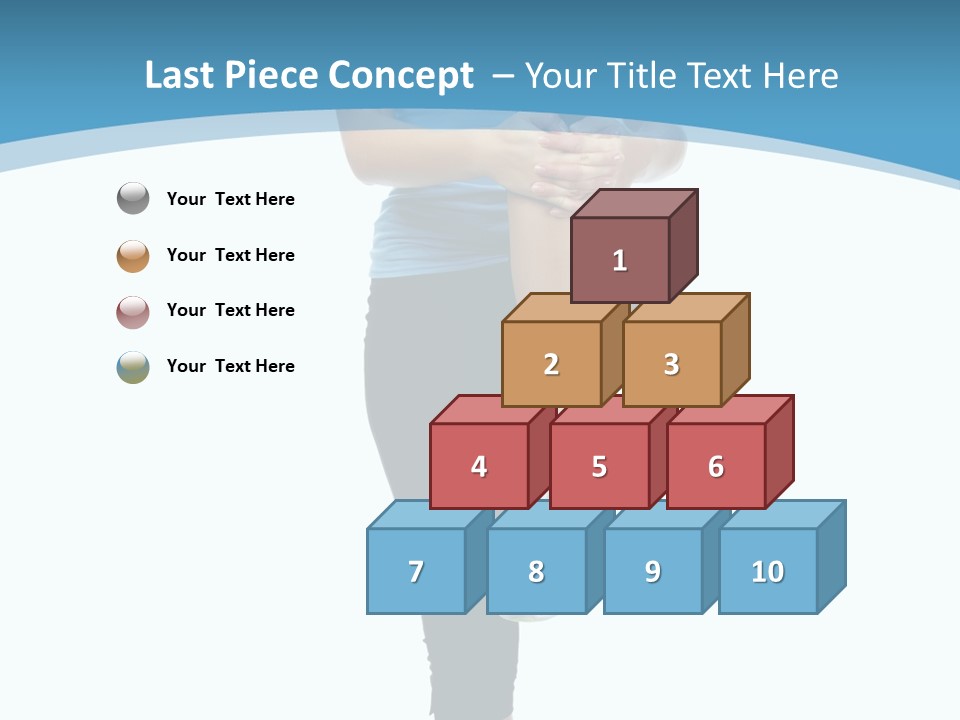 Last Piece Concept – Your Title Text Here

Your Text Here

Your Text Here

Your Text Here

Your Text Here

1

2 3

4 5 6

7 8 9 10